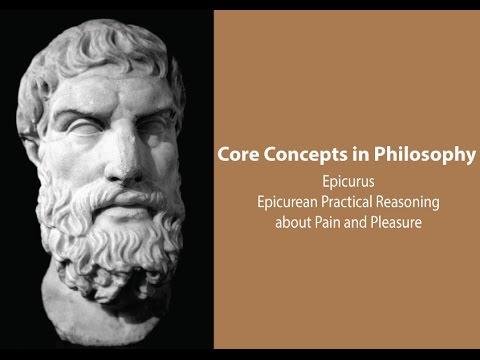 Core Concepts in Philosophy

Epicurus
Epicurean Practical Reasoning about Pain and Pleasure